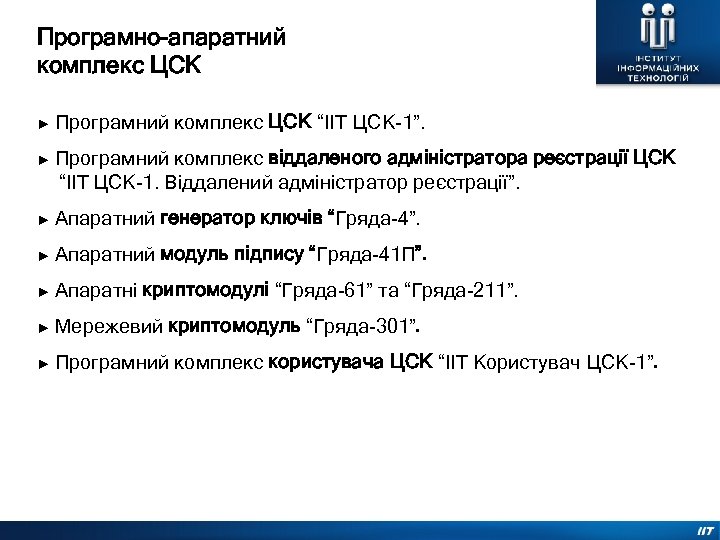 Програмно-апаратний комплекс ЦСК

ІНСТИТУТ ІНФОРМАЦІЙНИХ ТЕХНОЛОГІЙ

► Програмний комплекс ЦСК “ІІТ ЦСК-1”.

► Програмний комплекс віддаленого адміністратора реєстрації ЦСК “ІІТ ЦСК-1. Віддалений адміністратор реєстрації”.

► Апаратний генератор ключів “Гряда-4”.

► Апаратний модуль підпису “Гряда-41П”.

► Апаратні криптомодулі “Гряда-61” та “Гряда-211”.

► Мережевий криптомодуль “Гряда-301”.

► Програмний комплекс користувача ЦСК “ІІТ Користувач ЦСК-1”.

ІІТ